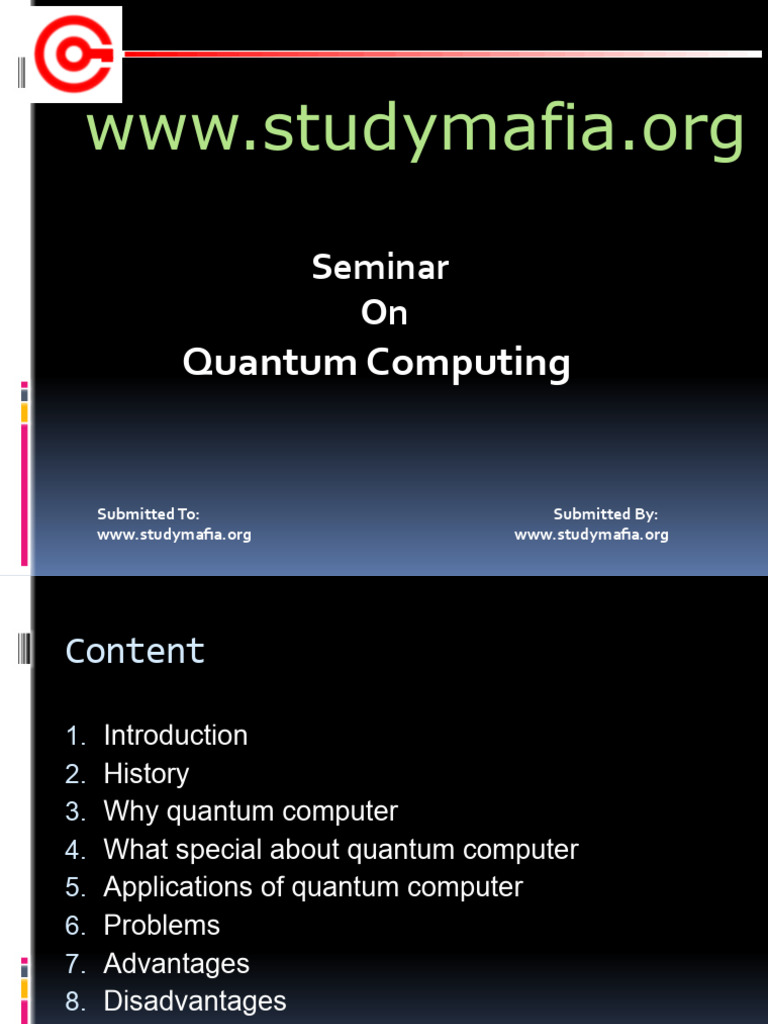 www.studymafia.org

Seminar
On
Quantum Computing

Submitted To:
www.studymafia.org

Submitted By:
www.studymafia.org

Content

1. Introduction
2. History
3. Why quantum computer
4. What special about quantum computer
5. Applications of quantum computer
6. Problems
7. Advantages
8. Disadvantages